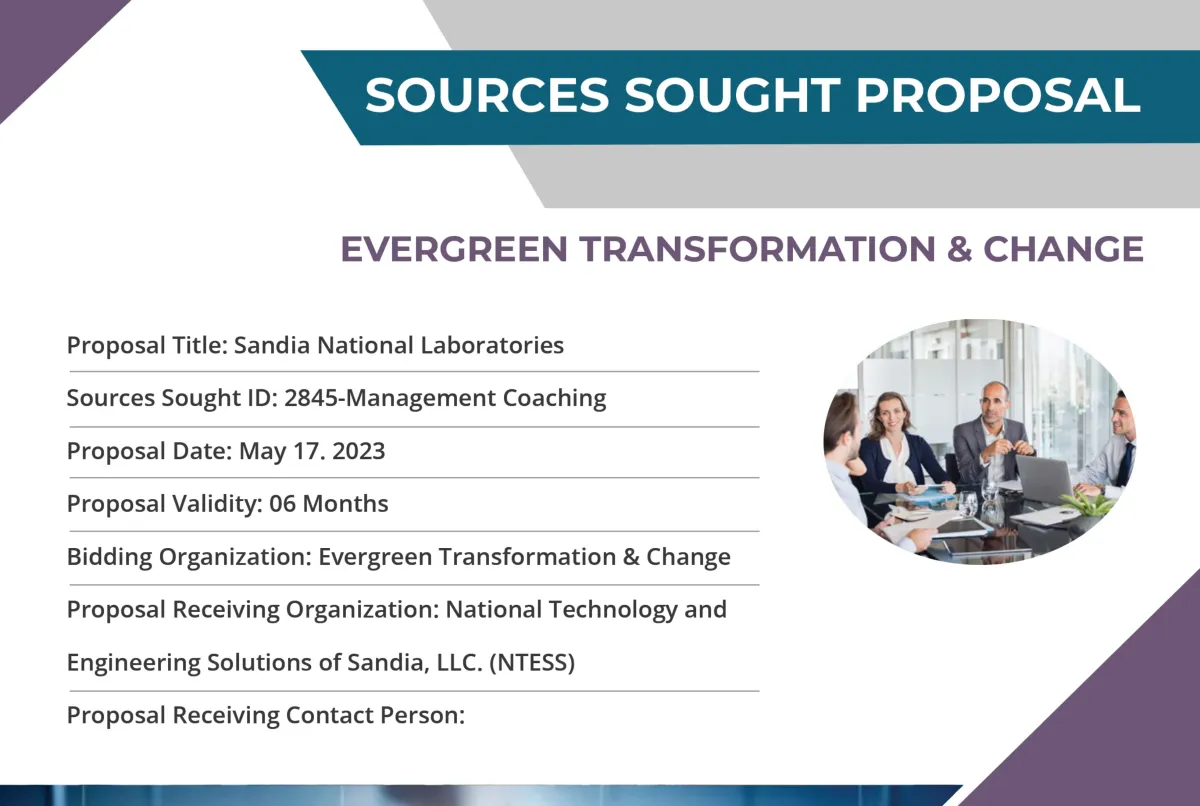 SOURCES SOUGHT PROPOSAL

EVERGREEN TRANSFORMATION & CHANGE

Proposal Title: Sandia National Laboratories

Sources Sought ID: 2845-Management Coaching

Proposal Date: May 17. 2023

Proposal Validity: 06 Months

Bidding Organization: Evergreen Transformation & Change

Proposal Receiving Organization: National Technology and Engineering Solutions of Sandia, LLC. (NTESS)

Proposal Receiving Contact Person: